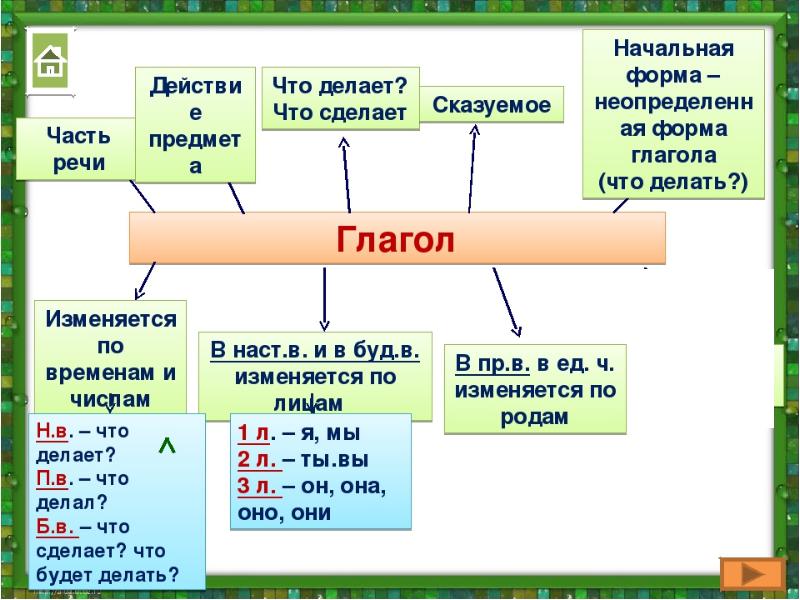 Часть речи

Действие предмета

Что делает? Что сделает

Сказуемое

Начальная форма – неопределенная форма глагола (что делать?)

Глагол

Изменяется по временам и числам

В наст.в. и в буд.в. изменяется по лицам

В пр.в. в ед. ч. изменяется по родам

Н.в. – что делает?
П.в. – что делал?
Б.в. – что сделает? что будет делать?

1 л. – я, мы
2 л. – ты.вы
3 л. – он, она, оно, они